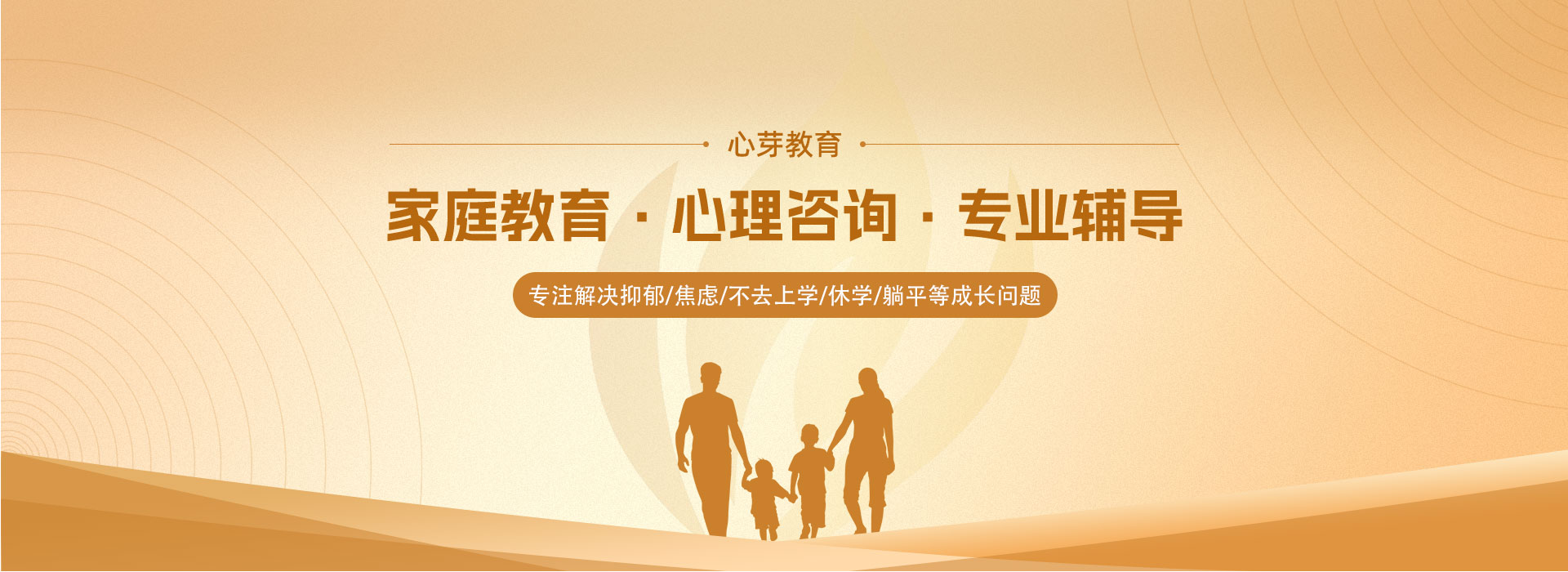 心芽教育

家庭教育 · 心理咨询 · 专业辅导

专注解决抑郁/焦虑/不去上学/休学/躺平等成长问题